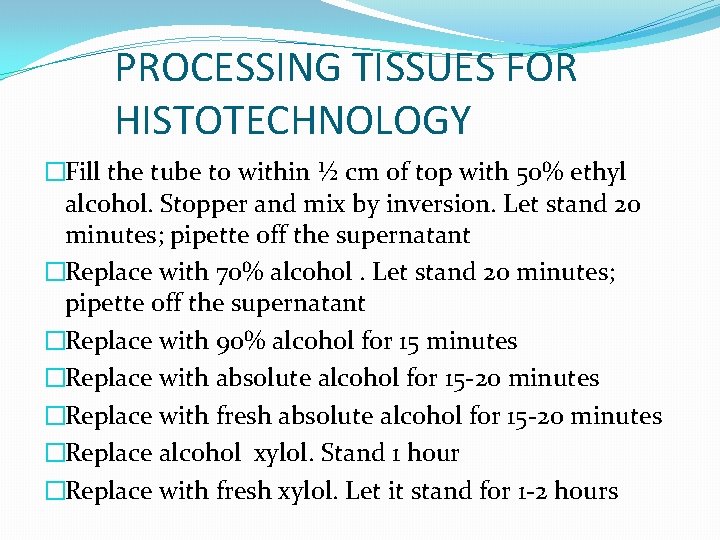 PROCESSING TISSUES FOR HISTOTECHNOLOGY

□Fill the tube to within ½ cm of top with 50% ethyl alcohol. Stopper and mix by inversion. Let stand 20 minutes; pipette off the supernatant

□Replace with 70% alcohol . Let stand 20 minutes; pipette off the supernatant

□Replace with 90% alcohol for 15 minutes

□Replace with absolute alcohol for 15-20 minutes

□Replace with fresh absolute alcohol for 15-20 minutes

□Replace alcohol  xylol. Stand 1 hour

□Replace with fresh xylol. Let it stand for 1-2 hours